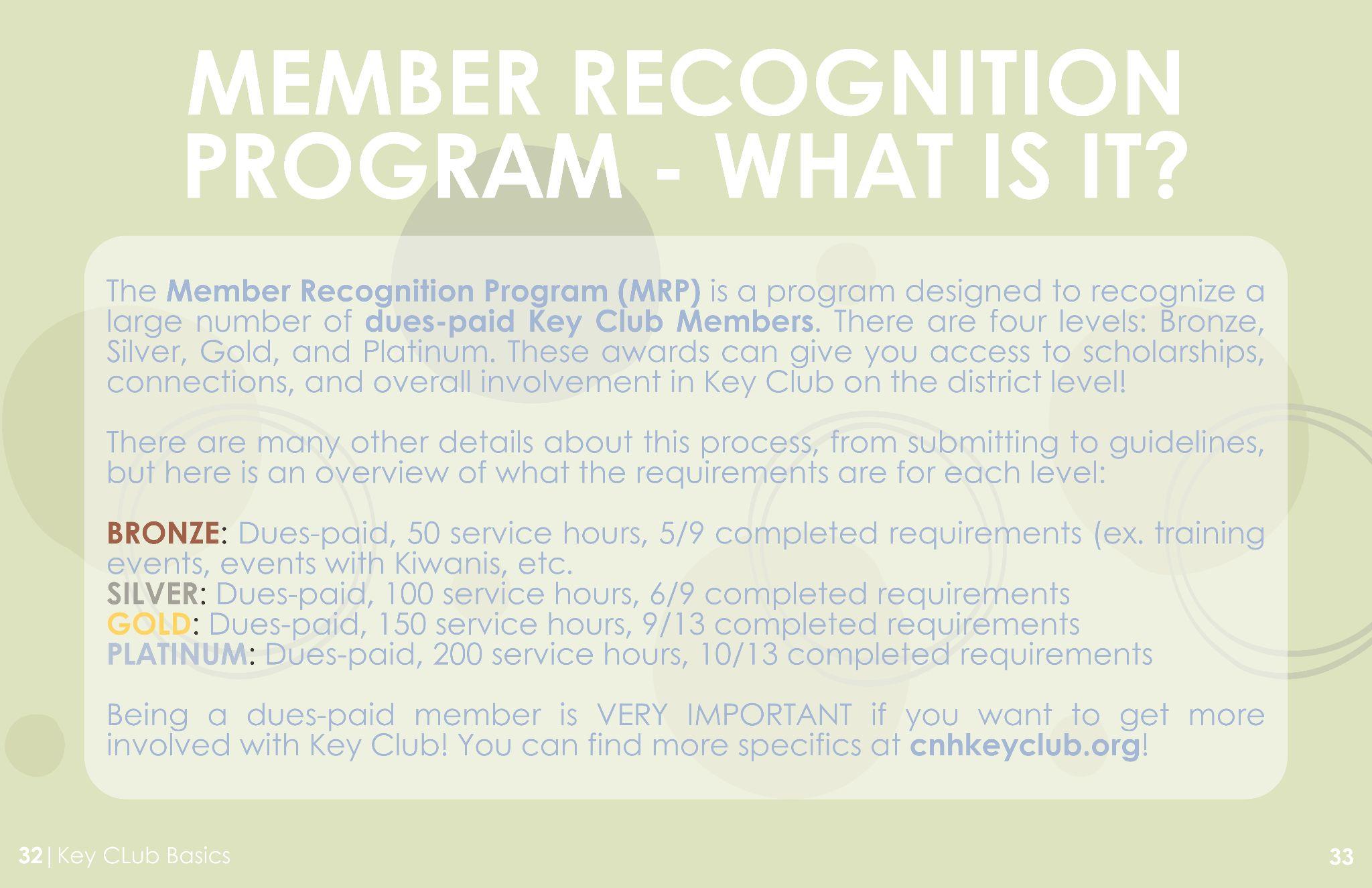 MEMBER RECOGNITION PROGRAM - WHAT IS IT?

The Member Recognition Program (MRP) is a program designed to recognize a large number of dues-paid Key Club Members. There are four levels: Bronze, Silver, Gold, and Platinum. These awards can give you access to scholarships, connections, and overall involvement in Key Club on the district level!

There are many other details about this process, from submitting to guidelines, but here is an overview of what the requirements are for each level:

BRONZE: Dues-paid, 50 service hours, 5/9 completed requirements (ex. training events, events with Kiwanis, etc.
SILVER: Dues-paid, 100 service hours, 6/9 completed requirements
GOLD: Dues-paid, 150 service hours, 9/13 completed requirements
PLATINUM: Dues-paid, 200 service hours, 10/13 completed requirements

Being a dues-paid member is VERY IMPORTANT if you want to get more involved with Key Club! You can find more specifics at cnhkeyclub.org!

32 | Key CLub Basics

33